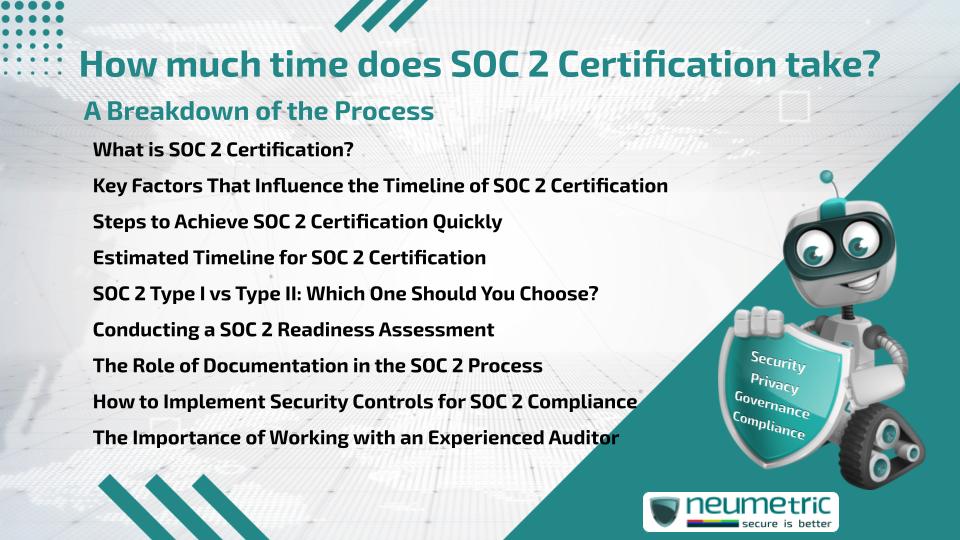 How much time does SOC 2 Certification take?

A Breakdown of the Process

What is SOC 2 Certification?

Key Factors That Influence the Timeline of SOC 2 Certification

Steps to Achieve SOC 2 Certification Quickly

Estimated Timeline for SOC 2 Certification

SOC 2 Type I vs Type II: Which One Should You Choose?

Conducting a SOC 2 Readiness Assessment

The Role of Documentation in the SOC 2 Process

How to Implement Security Controls for SOC 2 Compliance

The Importance of Working with an Experienced Auditor

Security
Privacy
Governance
Compliance

neumetric
secure is better